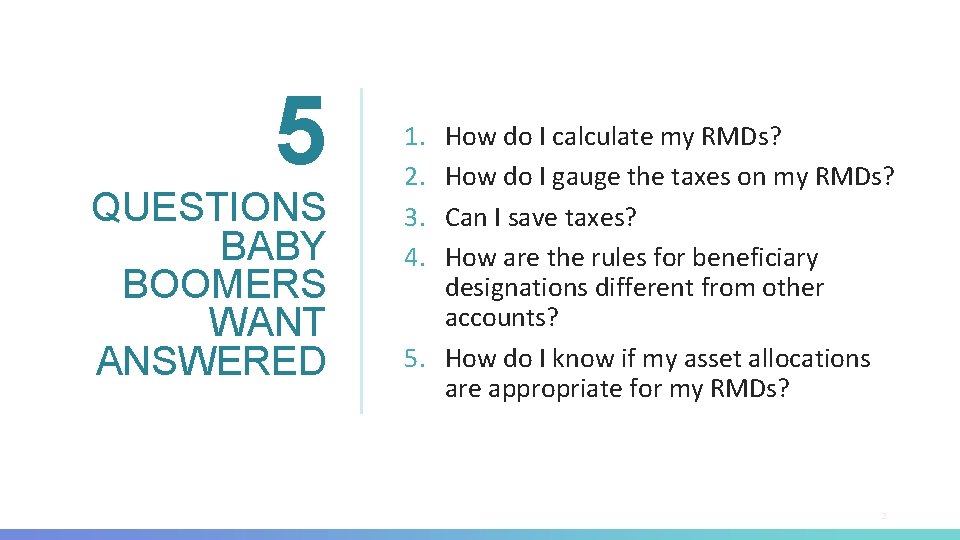 5
QUESTIONS BABY BOOMERS WANT ANSWERED

1. How do I calculate my RMDs?
2. How do I gauge the taxes on my RMDs?
3. Can I save taxes?
4. How are the rules for beneficiary designations different from other accounts?
5. How do I know if my asset allocations are appropriate for my RMDs?

2